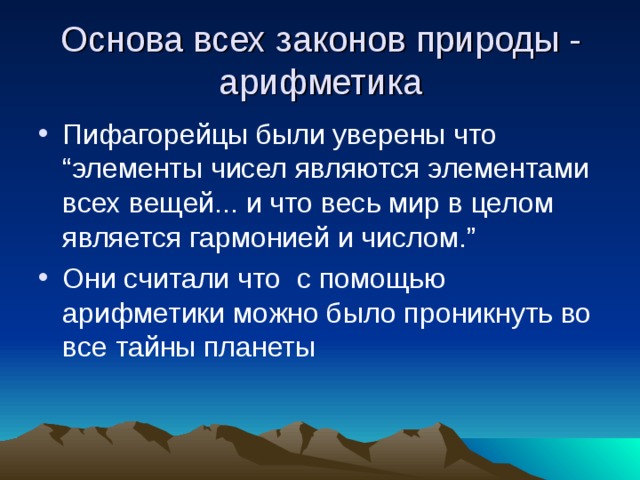 Основа всех законов природы - арифметика

• Пифагорейцы были уверены что “элементы чисел являются элементами всех вещей... и что весь мир в целом является гармонией и числом.”

• Они считали что  с помощью арифметики можно было проникнуть во все тайны планеты